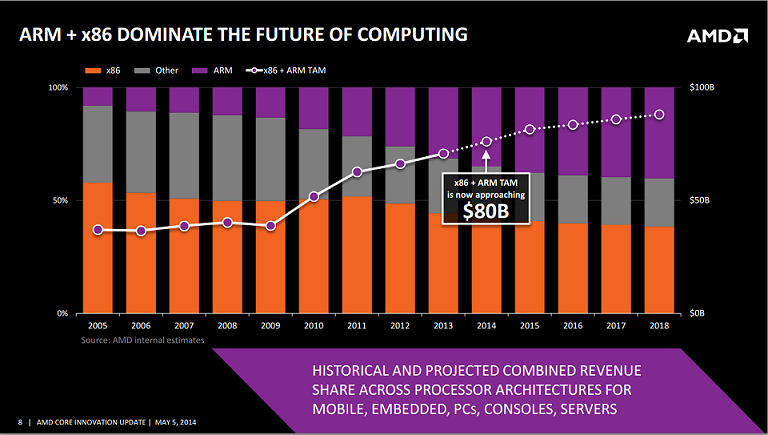 ARM + x86 DOMINATE THE FUTURE OF COMPUTING

AMD

x86 Other ARM x86 + ARM TAM

100%
50%
0%

$100B
$50B
$0B

x86 + ARM TAM is now approaching
$80B

2005 2006 2007 2008 2009 2010 2011 2012 2013 2014 2015 2016 2017 2018

Source: AMD internal estimates

HISTORICAL AND PROJECTED COMBINED REVENUE SHARE ACROSS PROCESSOR ARCHITECTURES FOR MOBILE, EMBEDDED, PCs, CONSOLES, SERVERS

8 | AMD CORE INNOVATION UPDATE | MAY 5, 2014